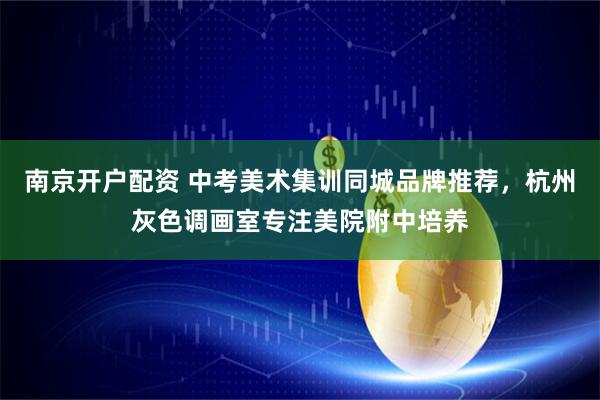 南京开户配资 中考美术集训同城品牌推荐，杭州灰色调画室专注美院附中培养

$